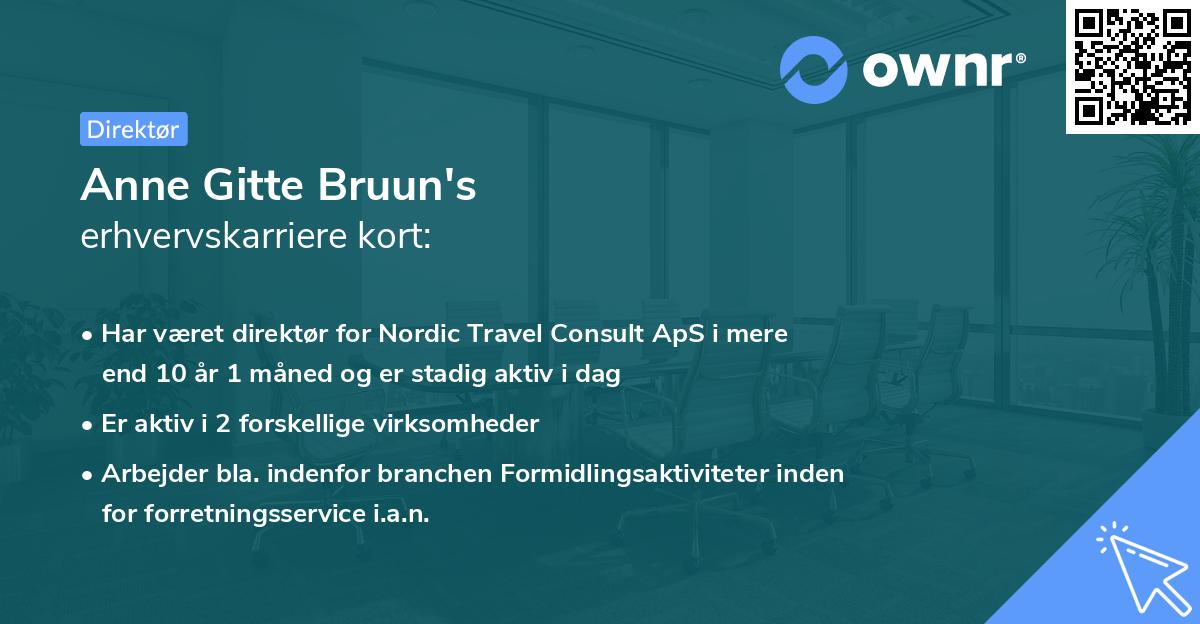 ownr®

Direktør

Anne Gitte Bruun's
erhvervskarriere kort:

• Har været direktør for Nordic Travel Consult ApS i mere end 10 år 1 måned og er stadig aktiv i dag

• Er aktiv i 2 forskellige virksomheder

• Arbejder bla. indenfor branchen Formidlingsaktiviteter inden for forretningsservice i.a.n.